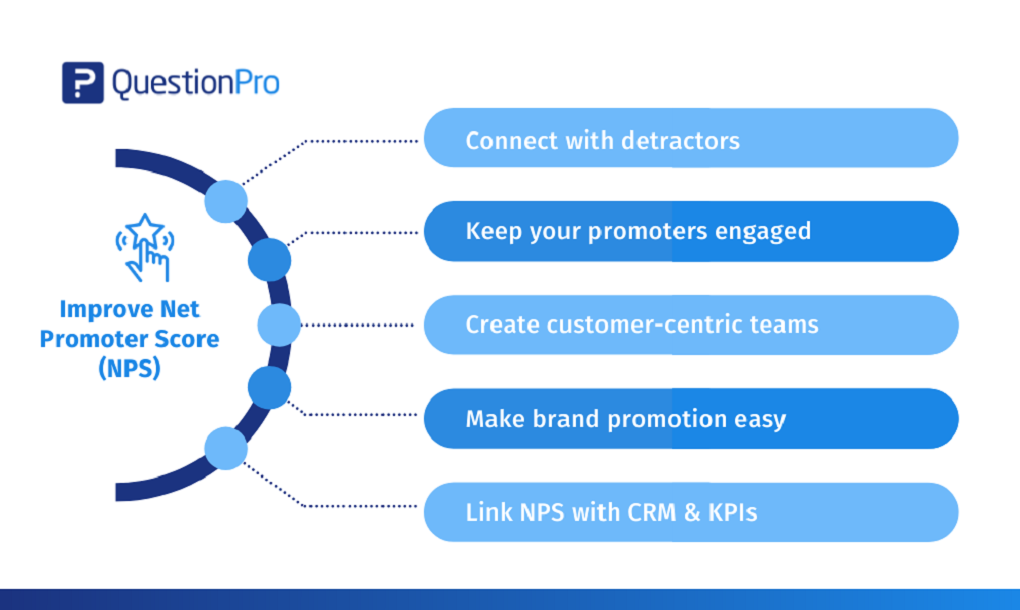 QuestionPro

Improve Net Promoter Score (NPS)

Connect with detractors

Keep your promoters engaged

Create customer-centric teams

Make brand promotion easy

Link NPS with CRM & KPIs